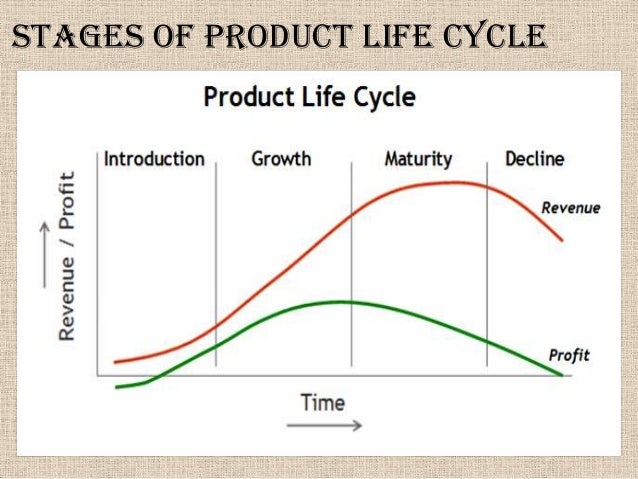 STAGES OF PRODUCT LIFE CYCLE

Product Life Cycle

Introduction

Growth

Maturity

Decline

Revenue / Profit

Revenue

Profit

Time